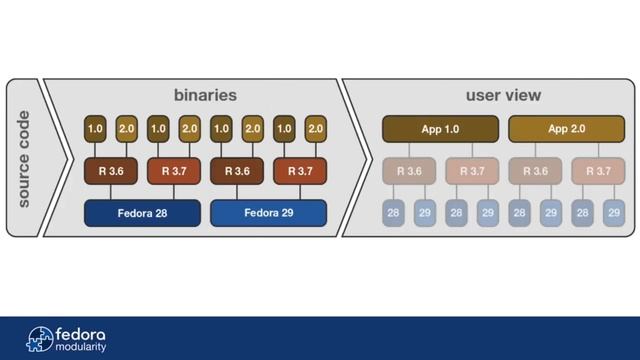 source code

binaries

1.0 2.0 1.0 2.0 1.0 2.0 1.0 2.0

R 3.6 R 3.7 R 3.6 R 3.7

Fedora 28 Fedora 29

user view

App 1.0 App 2.0

R 3.6 R 3.7 R 3.6 R 3.7

28 29 28 29 28 29 28 29

fedora
modularity